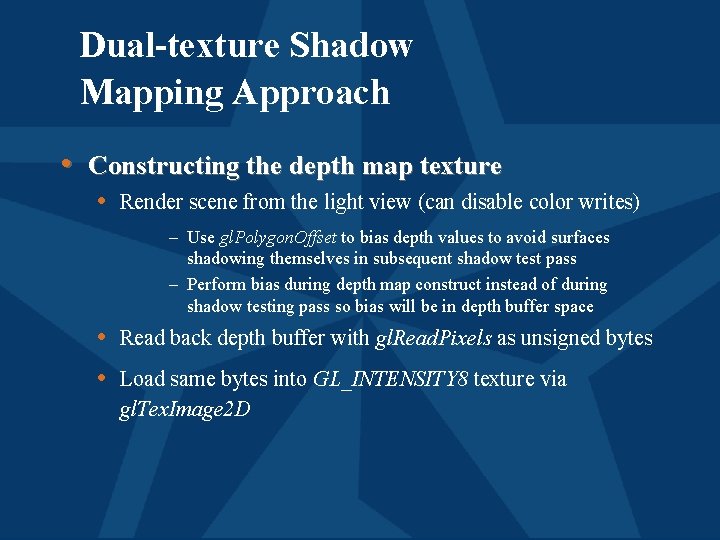 Dual-texture Shadow Mapping Approach

• Constructing the depth map texture
  • Render scene from the light view (can disable color writes)
    – Use glPolygonOffset to bias depth values to avoid surfaces shadowing themselves in subsequent shadow test pass
    – Perform bias during depth map construct instead of during shadow testing pass so bias will be in depth buffer space
  • Read back depth buffer with glReadPixels as unsigned bytes
  • Load same bytes into GL_INTENSITY8 texture via glTexImage2D